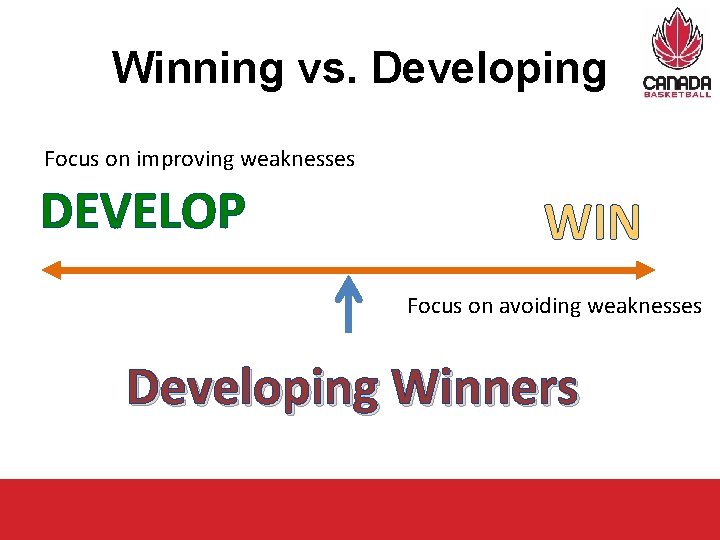 Winning vs. Developing

CANADA
BASKETBALL

Focus on improving weaknesses

DEVELOP

WIN

Focus on avoiding weaknesses

Developing Winners